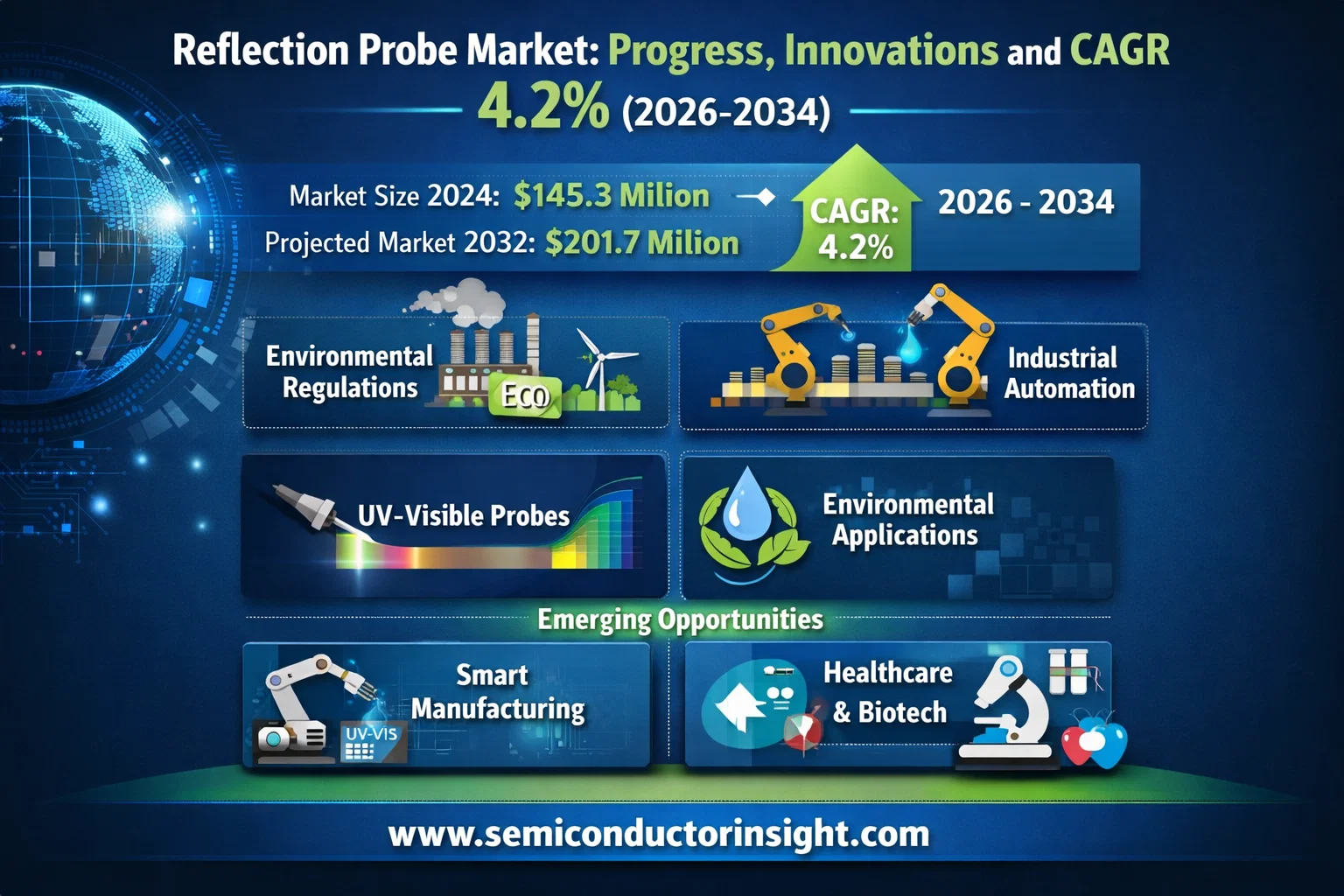 Reflection Probe Market: Progress, Innovations and CAGR 4.2% (2026-2034)

Market Size 2024: $145.3 Milion

Projected Market 2032: $201.7 Milion

CAGR: 4.2%

2026 - 2034

Environmental Regulations

ECO

Industrial Automation

UV-Visible Probes

Environmental Applications

Emerging Opportunities

Smart Manufacturing

UV-VIS

Healthcare & Biotech

www.semiconductorinsight.com